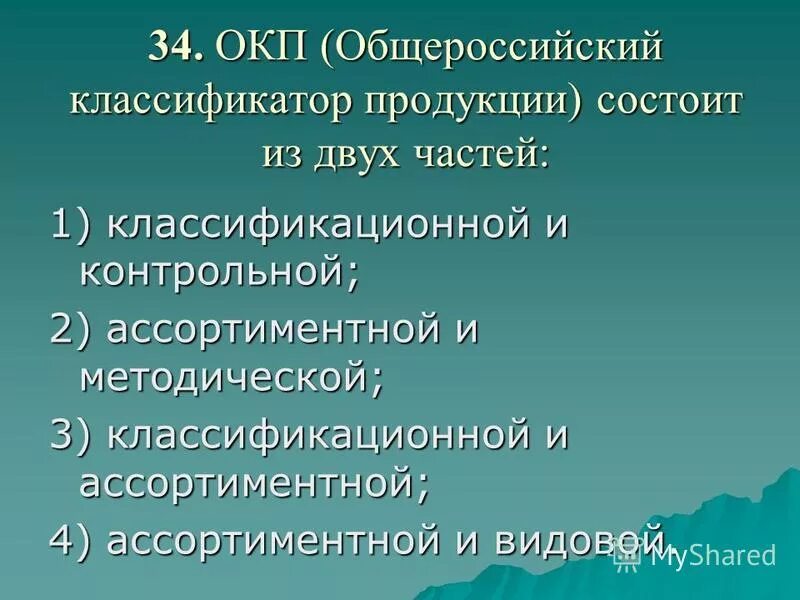 34. ОКП (Общероссийский классификатор продукции) состоит из двух частей:

1) классификационной и контрольной;

2) ассортиментной и методической;

3) классификационной и ассортиментной;

4) ассортиментной и видовой.

MyShared